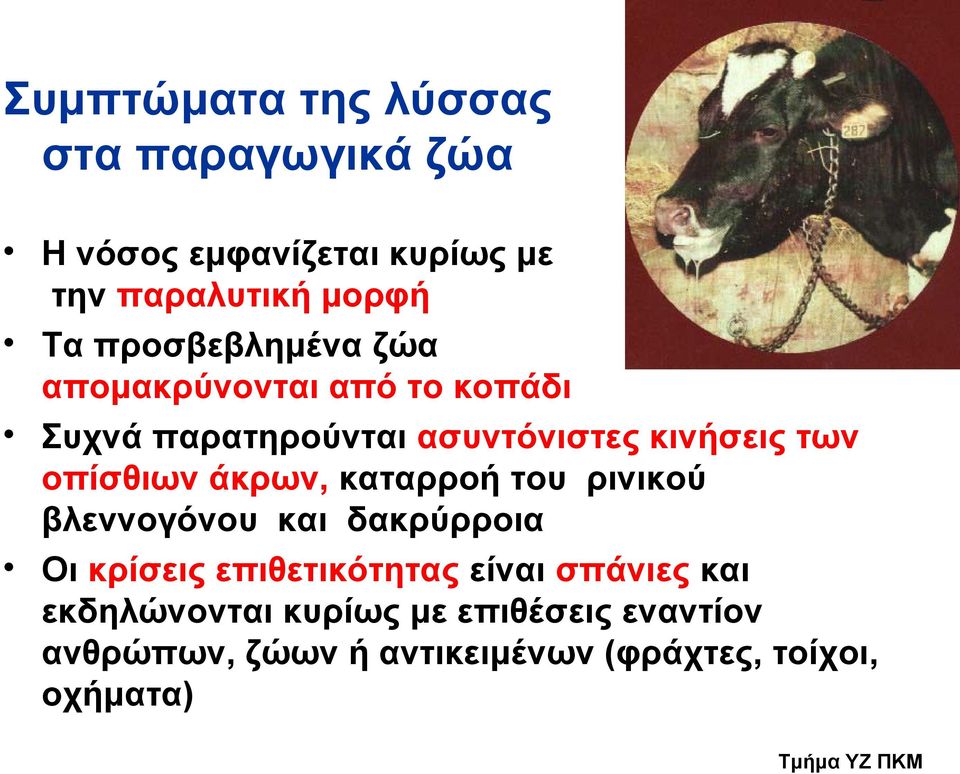 Συμπτώματα της λύσσας στα παραγωγικά ζώα

287

• Η νόσος εμφανίζεται κυρίως με την παραλυτική μορφή

• Τα προσβεβλημένα ζώα απομακρύνονται από το κοπάδι

• Συχνά παρατηρούνται ασυντόνιστες κινήσεις των οπίσθιων άκρων, καταρροή του ρινικού βλεννογόνου και δακρύρροια

• Οι κρίσεις επιθετικότητας είναι σπάνιες και εκδηλώνονται κυρίως με επιθέσεις εναντίον ανθρώπων, ζώων ή αντικειμένων (φράχτες, τοίχοι, οχήματα)

Τμήμα ΥΖ ΠΚΜ